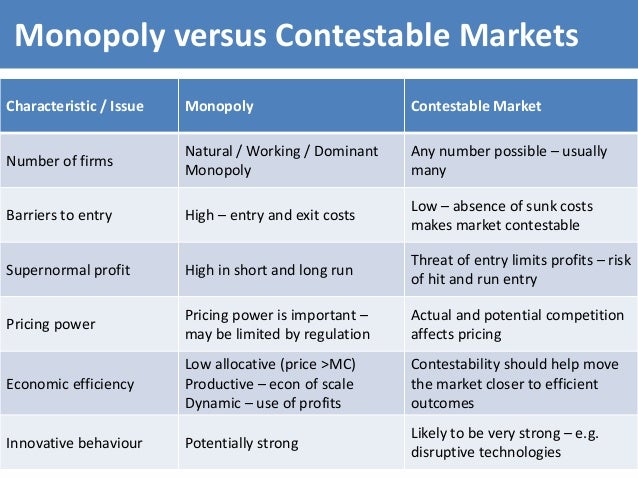 Monopoly versus Contestable Markets

| Characteristic / Issue | Monopoly | Contestable Market |
|---|---|---|
| Number of firms | Natural / Working / Dominant Monopoly | Any number possible – usually many |
| Barriers to entry | High – entry and exit costs | Low – absence of sunk costs makes market contestable |
| Supernormal profit | High in short and long run | Threat of entry limits profits – risk of hit and run entry |
| Pricing power | Pricing power is important – may be limited by regulation | Actual and potential competition affects pricing |
| Economic efficiency | Low allocative (price >MC) Productive – econ of scale Dynamic – use of profits | Contestability should help move the market closer to efficient outcomes |
| Innovative behaviour | Potentially strong | Likely to be very strong – e.g. disruptive technologies |